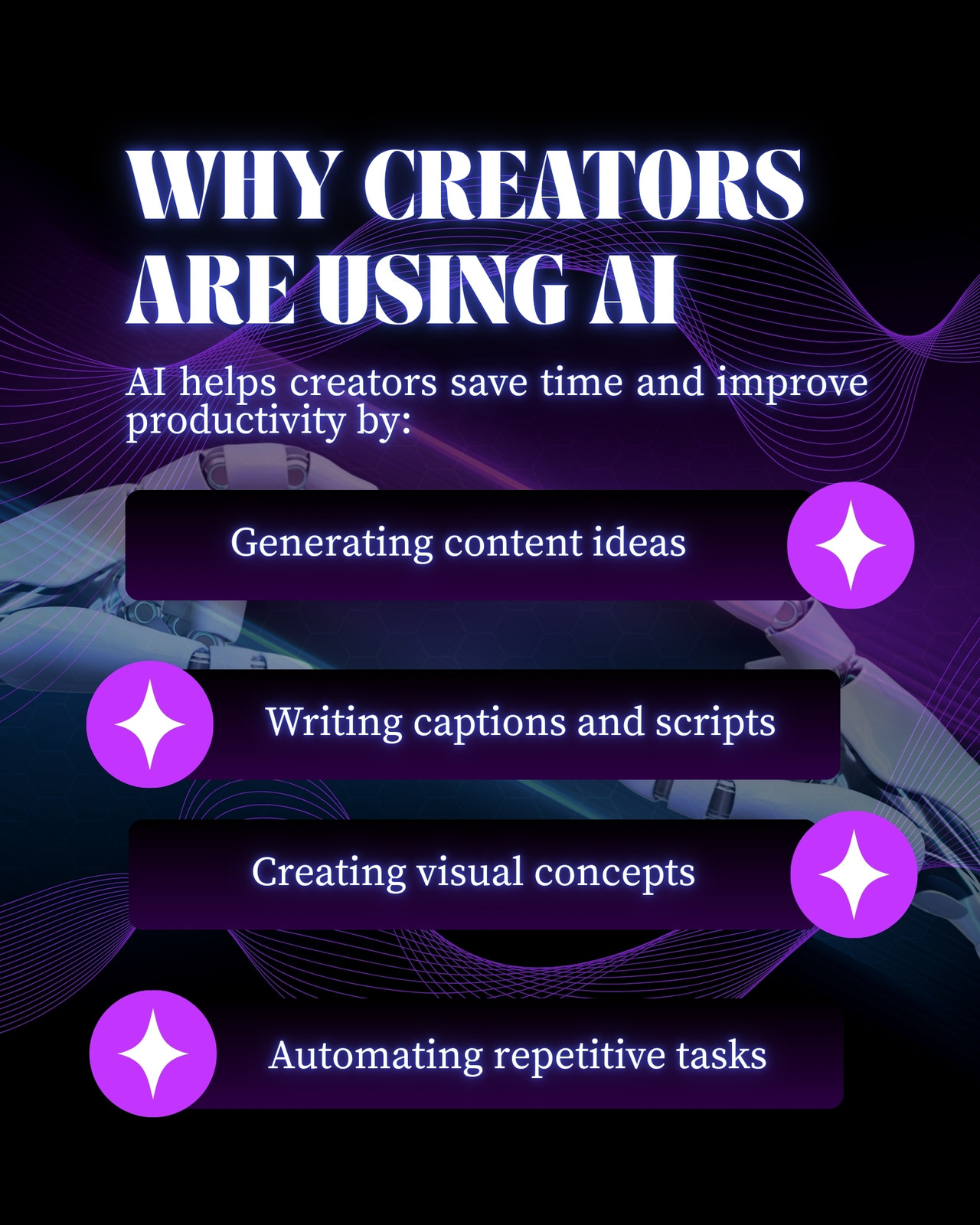 WHY CREATORS ARE USING AI

AI helps creators save time and improve productivity by:

Generating content ideas

Writing captions and scripts

Creating visual concepts

Automating repetitive tasks